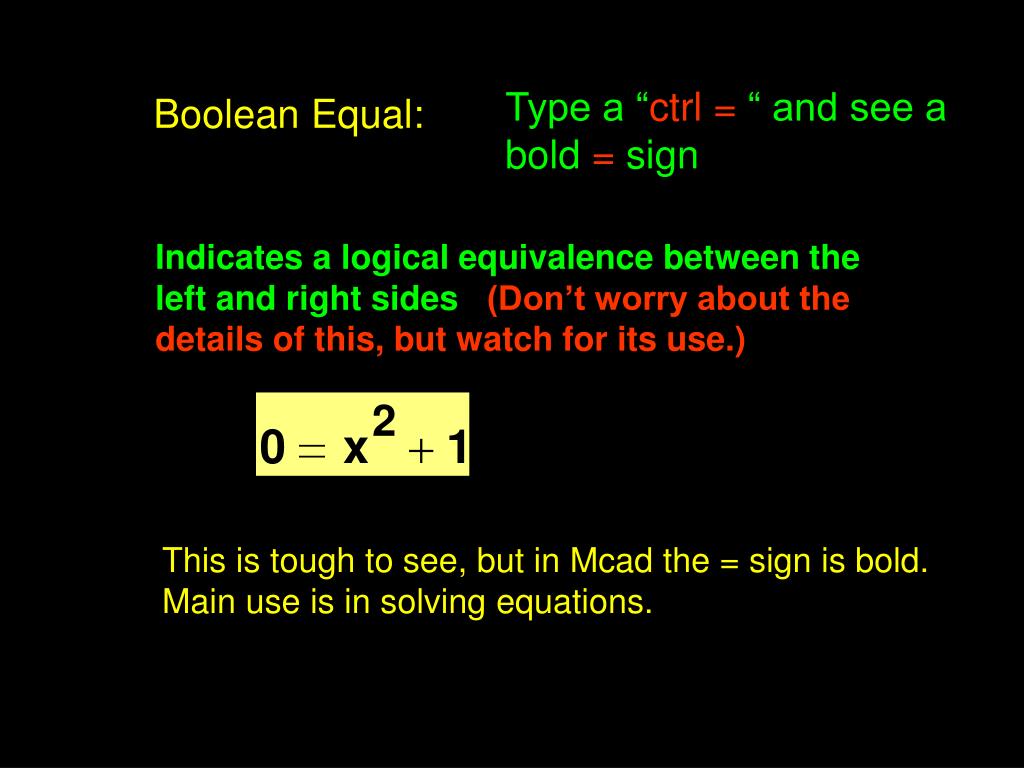 Boolean Equal:

Type a “ctrl = “ and see a bold = sign

Indicates a logical equivalence between the left and right sides (Don’t worry about the details of this, but watch for its use.)

$0 = x^2 + 1$

This is tough to see, but in Mcad the = sign is bold. Main use is in solving equations.